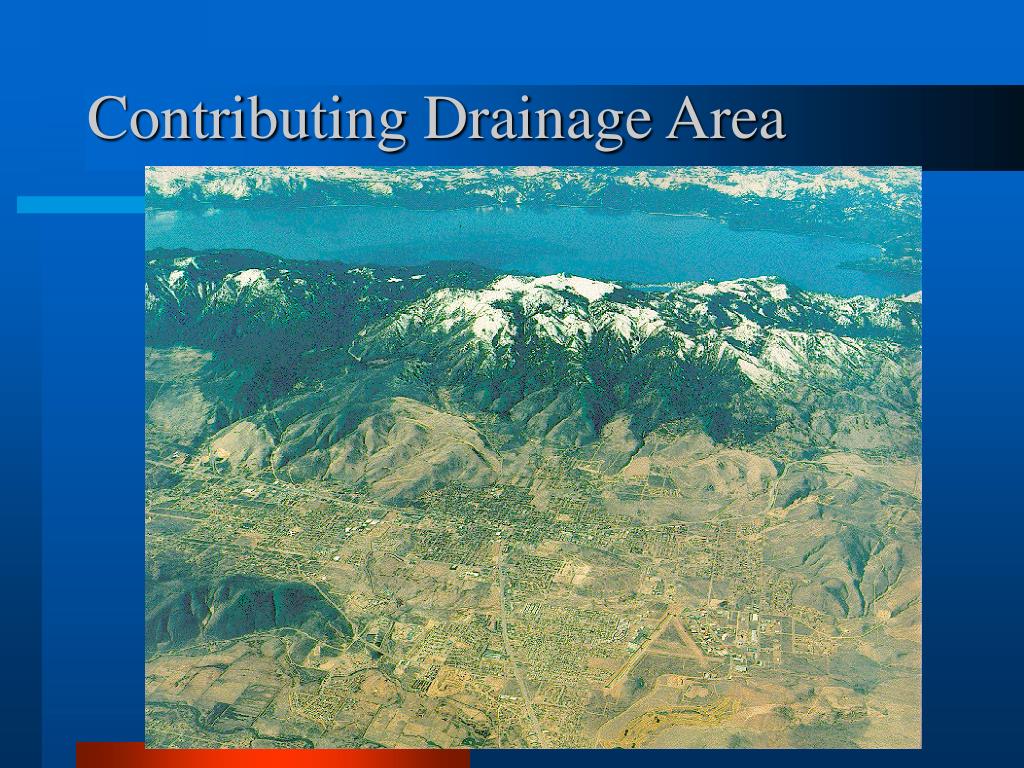 Contributing Drainage Area